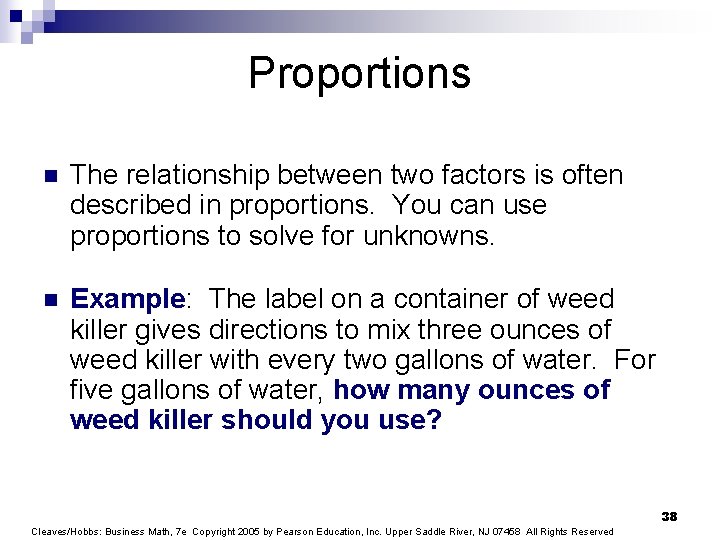 Proportions

The relationship between two factors is often described in proportions. You can use proportions to solve for unknowns.

Example: The label on a container of weed killer gives directions to mix three ounces of weed killer with every two gallons of water. For five gallons of water, how many ounces of weed killer should you use?

38

Cleaves/Hobbs: Business Math, 7e Copyright 2005 by Pearson Education, Inc. Upper Saddle River, NJ 07458 All Rights Reserved